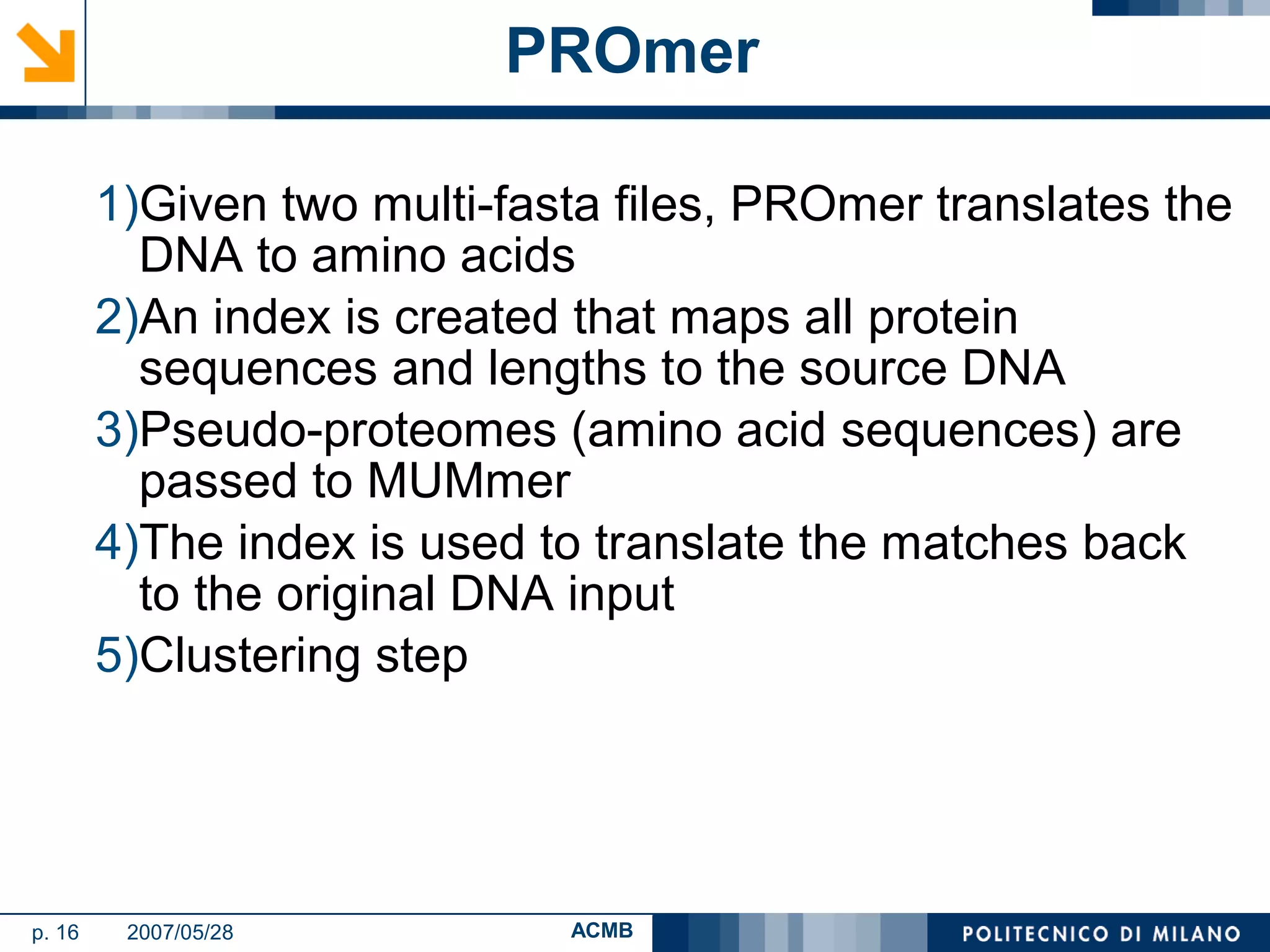 PROmer

1)Given two multi-fasta files, PROmer translates the DNA to amino acids

2)An index is created that maps all protein sequences and lengths to the source DNA

3)Pseudo-proteomes (amino acid sequences) are passed to MUMmer

4)The index is used to translate the matches back to the original DNA input

5)Clustering step

p. 16 2007/05/28 ACMB POLITECNICO DI MILANO